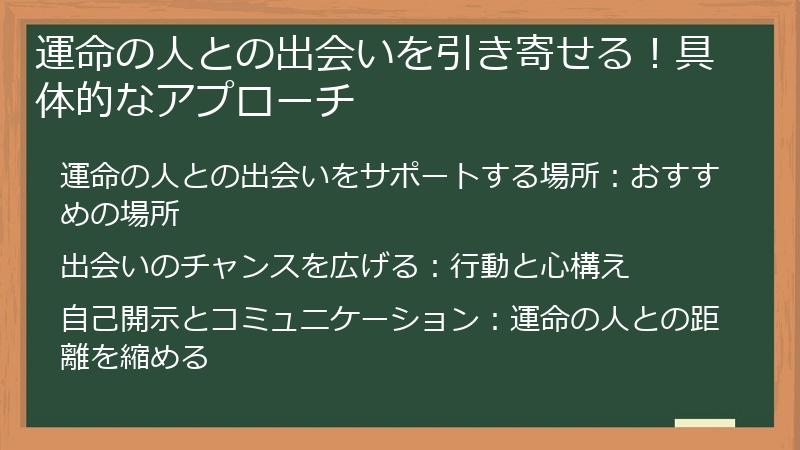 運命の人との出会いを引き寄せる！具体的なアプローチ

運命の人との出会いをサポートする場所：おすすめの場所

出会いのチャンスを広げる：行動と心構え

自己開示とコミュニケーション：運命の人との距離を縮める